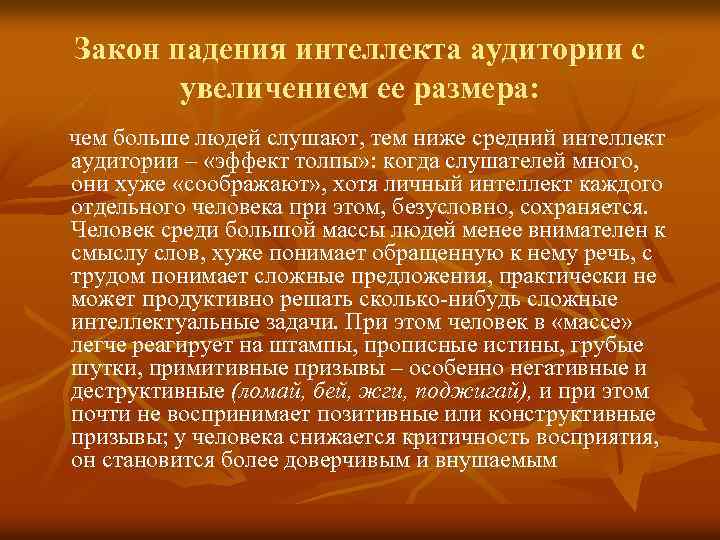 Закон падения интеллекта аудитории с увеличением ее размера:

чем больше людей слушают, тем ниже средний интеллект аудитории – «эффект толпы»: когда слушателей много, они хуже «соображают», хотя личный интеллект каждого отдельного человека при этом, безусловно, сохраняется. Человек среди большой массы людей менее внимателен к смыслу слов, хуже понимает обращенную к нему речь, с трудом понимает сложные предложения, практически не может продуктивно решать сколько-нибудь сложные интеллектуальные задачи. При этом человек в «массе» легче реагирует на штампы, прописные истины, грубые шутки, примитивные призывы – особенно негативные и деструктивные (ломай, бей, жги, поджигай), и при этом почти не воспринимает позитивные или конструктивные призывы; у человека снижается критичность восприятия, он становится более доверчивым и внушаемым